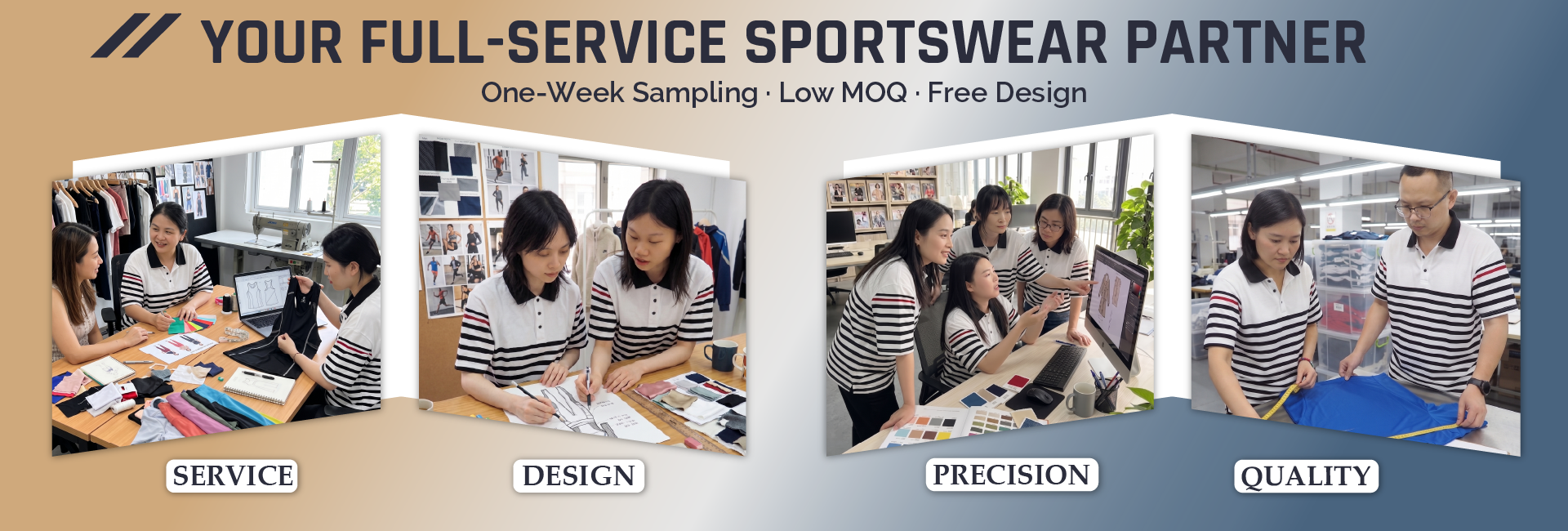 YOUR FULL-SERVICE SPORTSWEAR PARTNER

One-Week Sampling · Low MOQ · Free Design

SERVICE

DESIGN

PRECISION

QUALITY